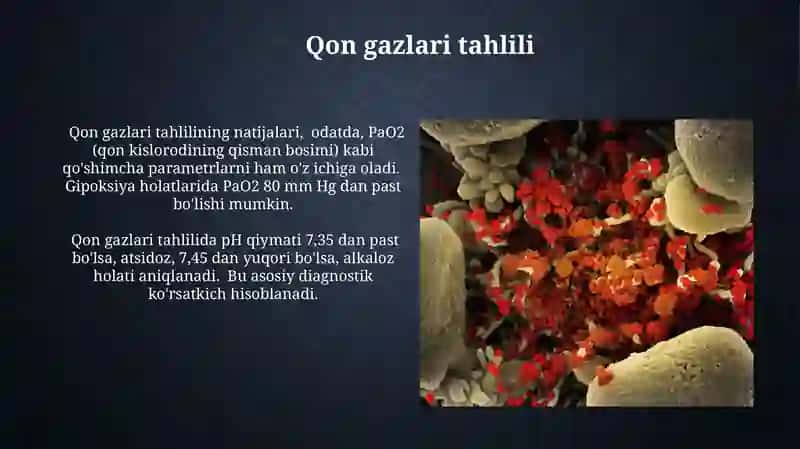 Qon gazlari tahlili

Qon gazlari tahlilining natijalari, odatda, PaO2 (qon kislorodining qisman bosimi) kabi qo'shimcha parametrlarni ham o'z ichiga oladi. Gipoksiya holatlarida PaO2 80 mm Hg dan past bo'lishi mumkin.

Qon gazlari tahlilida pH qiymati 7,35 dan past bo'lsa, atsidoz, 7,45 dan yuqori bo'lsa, alkaloz holati aniqlanadi. Bu asosiy diagnostik ko'rsatkich hisoblanadi.